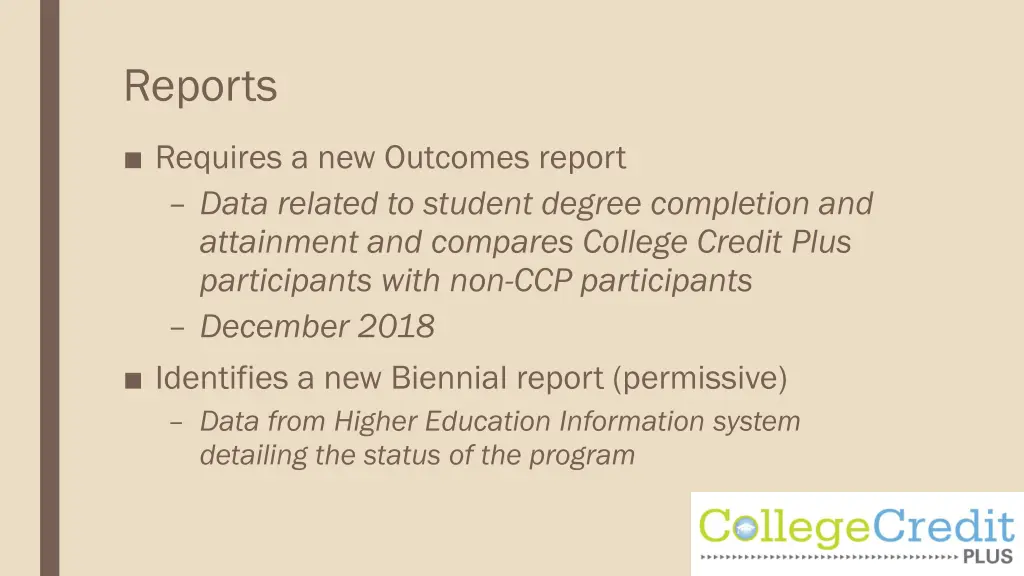 Reports

■ Requires a new Outcomes report

– Data related to student degree completion and attainment and compares College Credit Plus participants with non-CCP participants

– December 2018

■ Identifies a new Biennial report (permissive)

– Data from Higher Education Information system detailing the status of the program

CollegeCredit PLUS